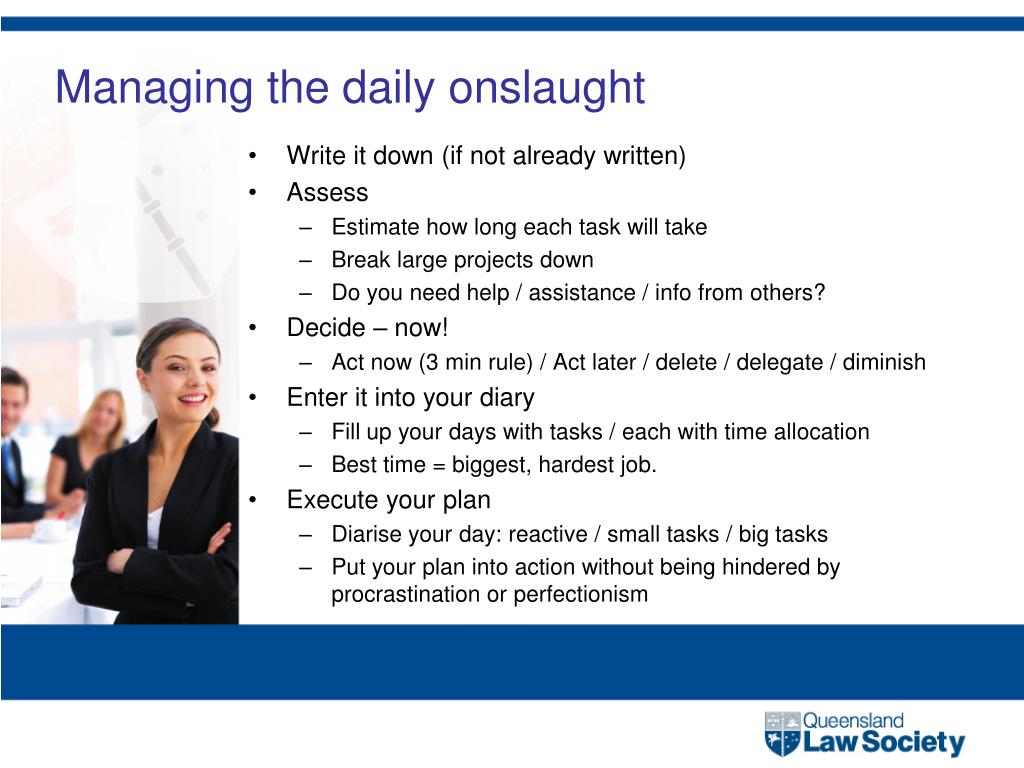 Managing the daily onslaught

• Write it down (if not already written)
• Assess
– Estimate how long each task will take
– Break large projects down
– Do you need help / assistance / info from others?
• Decide – now!
– Act now (3 min rule) / Act later / delete / delegate / diminish
• Enter it into your diary
– Fill up your days with tasks / each with time allocation
– Best time = biggest, hardest job.
• Execute your plan
– Diarise your day: reactive / small tasks / big tasks
– Put your plan into action without being hindered by procrastination or perfectionism

Queensland Law Society